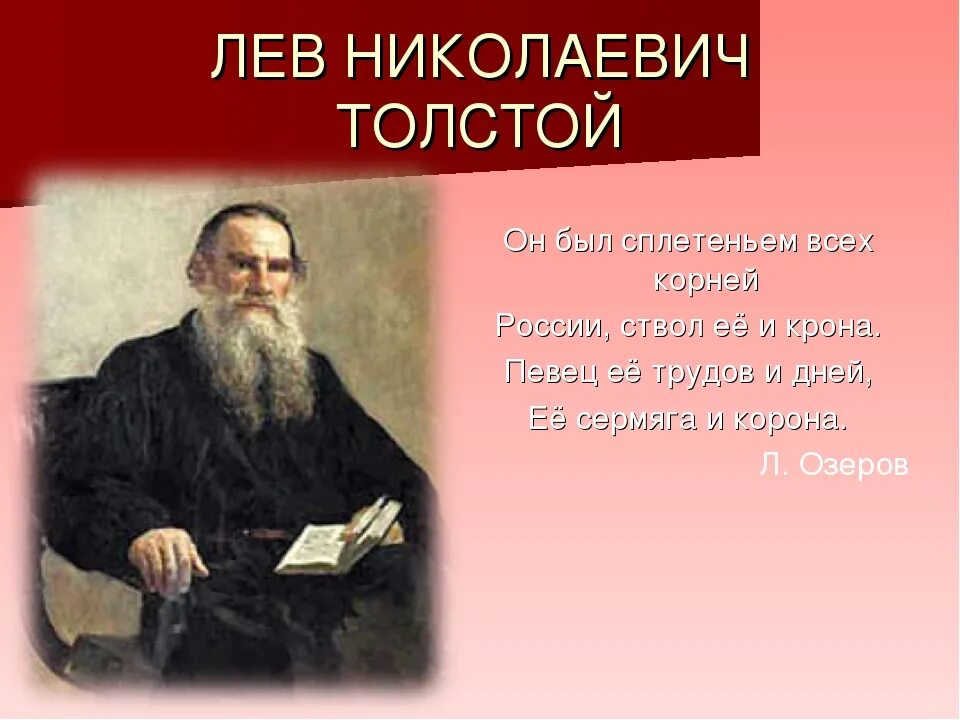 ЛЕВ НИКОЛАЕВИЧ ТОЛСТОЙ

Он был сплетеньем всех корней
России, ствол её и крона.
Певец её трудов и дней,
Её сермяга и корона.
Л. Озеров